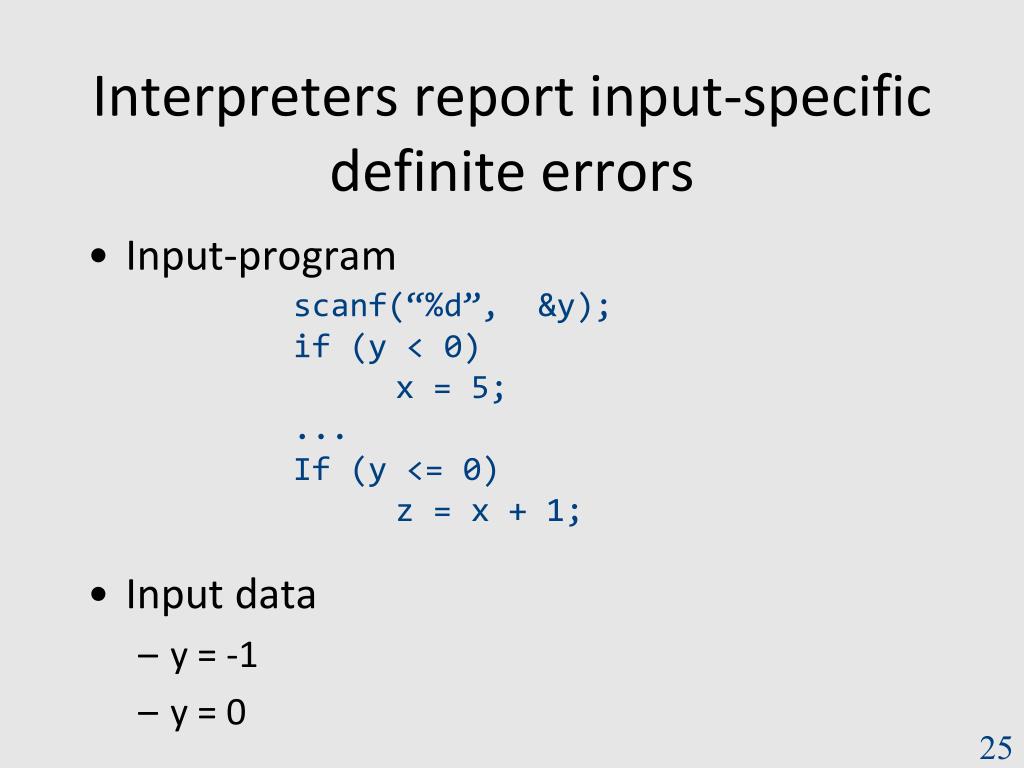 Interpreters report input-specific definite errors

• Input-program

scanf(“%d”, &y);
if (y < 0)
    x = 5;
...
If (y <= 0)
    z = x + 1;

• Input data
– y = -1
– y = 0

25